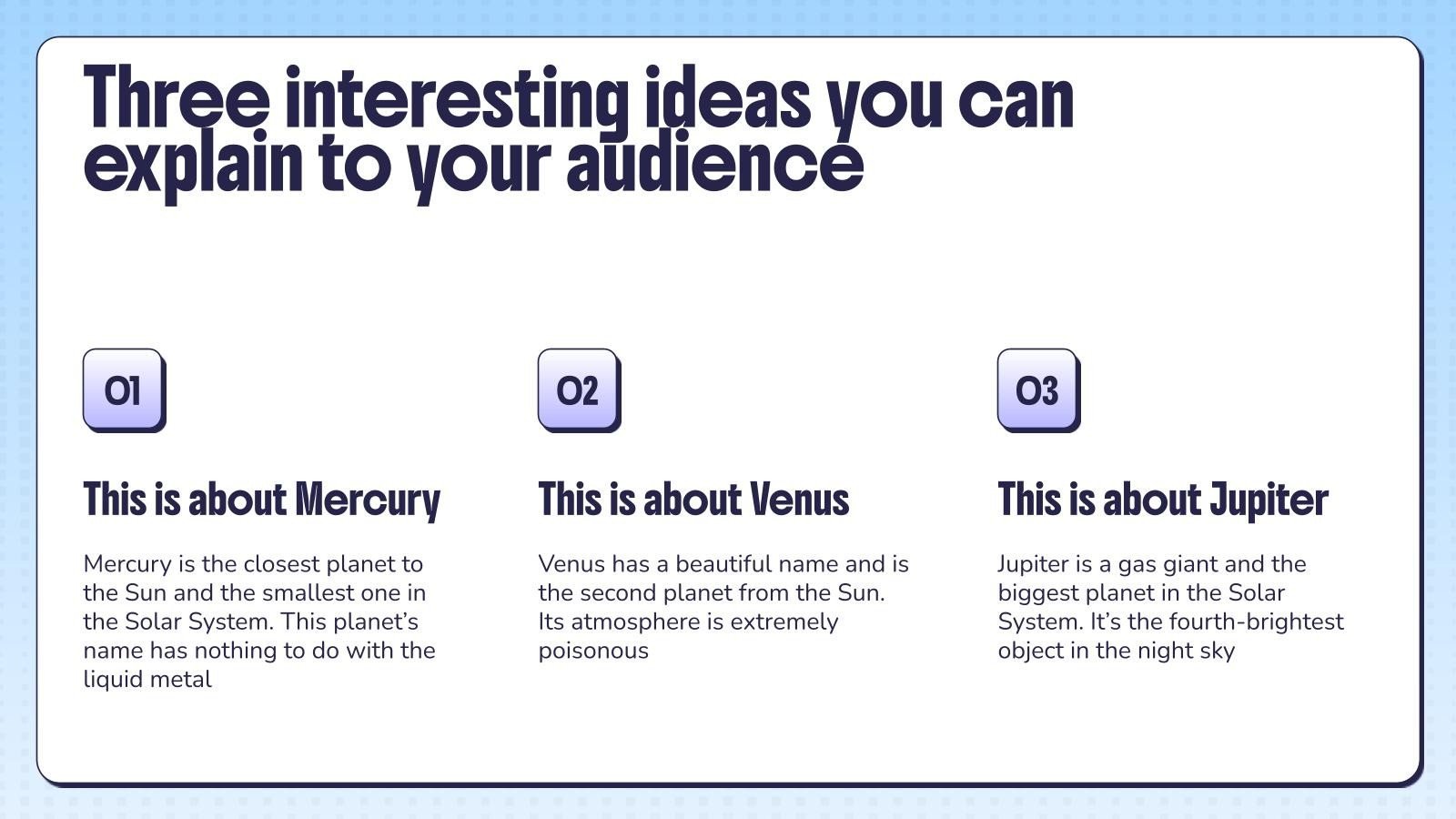 Three interesting ideas you can explain to your audience

01

This is about Mercury

Mercury is the closest planet to the Sun and the smallest one in the Solar System. This planet's name has nothing to do with the liquid metal

02

This is about Venus

Venus has a beautiful name and is the second planet from the Sun. Its atmosphere is extremely poisonous

03

This is about Jupiter

Jupiter is a gas giant and the biggest planet in the Solar System. It's the fourth-brightest object in the night sky